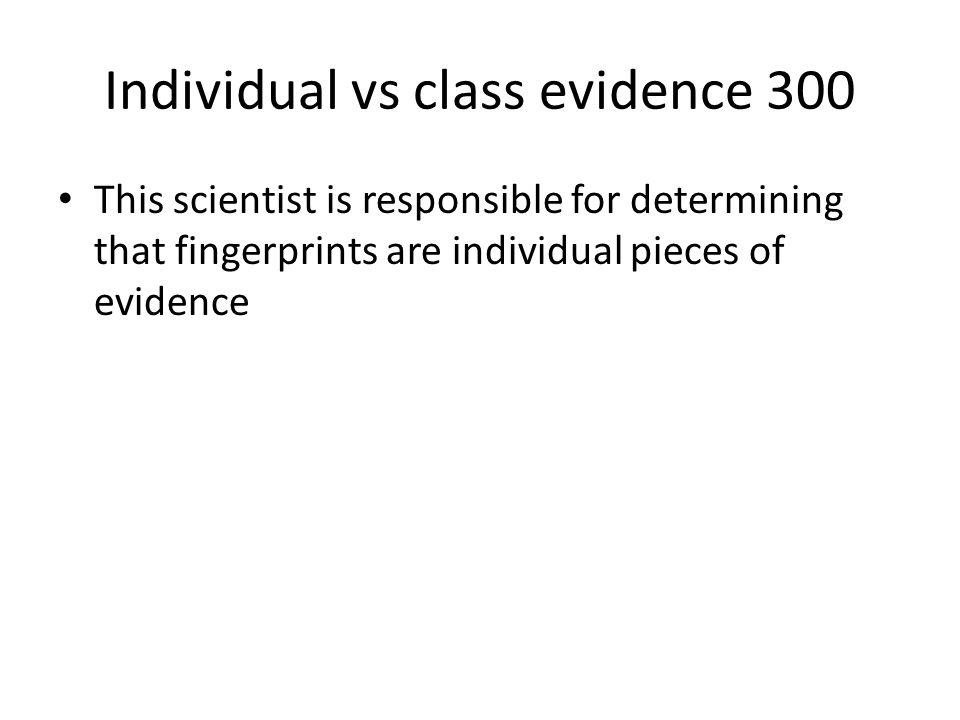 Individual vs class evidence 300

• This scientist is responsible for determining that fingerprints are individual pieces of evidence